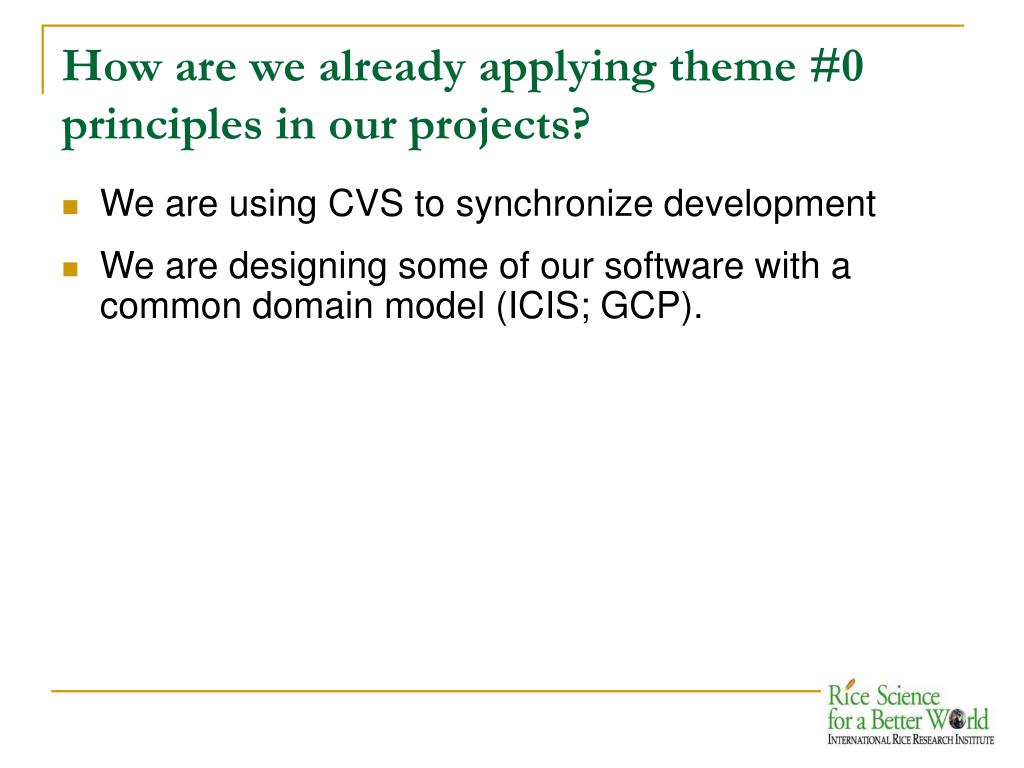 How are we already applying theme #0 principles in our projects?

We are using CVS to synchronize development

We are designing some of our software with a common domain model (ICIS; GCP).

Rice Science for a Better World
INTERNATIONAL RICE RESEARCH INSTITUTE